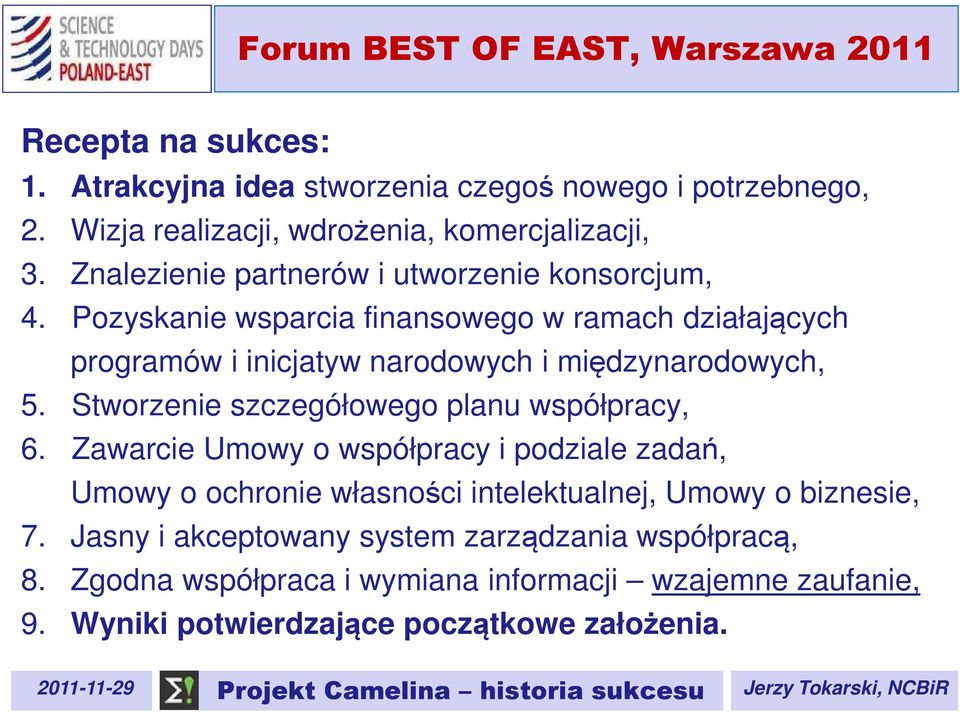 SCIENCE & TECHNOLOGY DAYS POLAND-EAST

Forum BEST OF EAST, Warszawa 2011

Recepta na sukces:
1. Atrakcyjna idea stworzenia czegoś nowego i potrzebnego,
2. Wizja realizacji, wdrożenia, komercjalizacji,
3. Znalezienie partnerów i utworzenie konsorcjum,
4. Pozyskanie wsparcia finansowego w ramach działających programów i inicjatyw narodowych i międzynarodowych,
5. Stworzenie szczegółowego planu współpracy,
6. Zawarcie Umowy o współpracy i podziale zadań, Umowy o ochronie własności intelektualnej, Umowy o biznesie,
7. Jasny i akceptowany system zarządzania współpracą,
8. Zgodna współpraca i wymiana informacji – wzajemne zaufanie,
9. Wyniki potwierdzające początkowe założenia.

2011-11-29

Projekt Camelina – historia sukcesu

Jerzy Tokarski, NCBiR